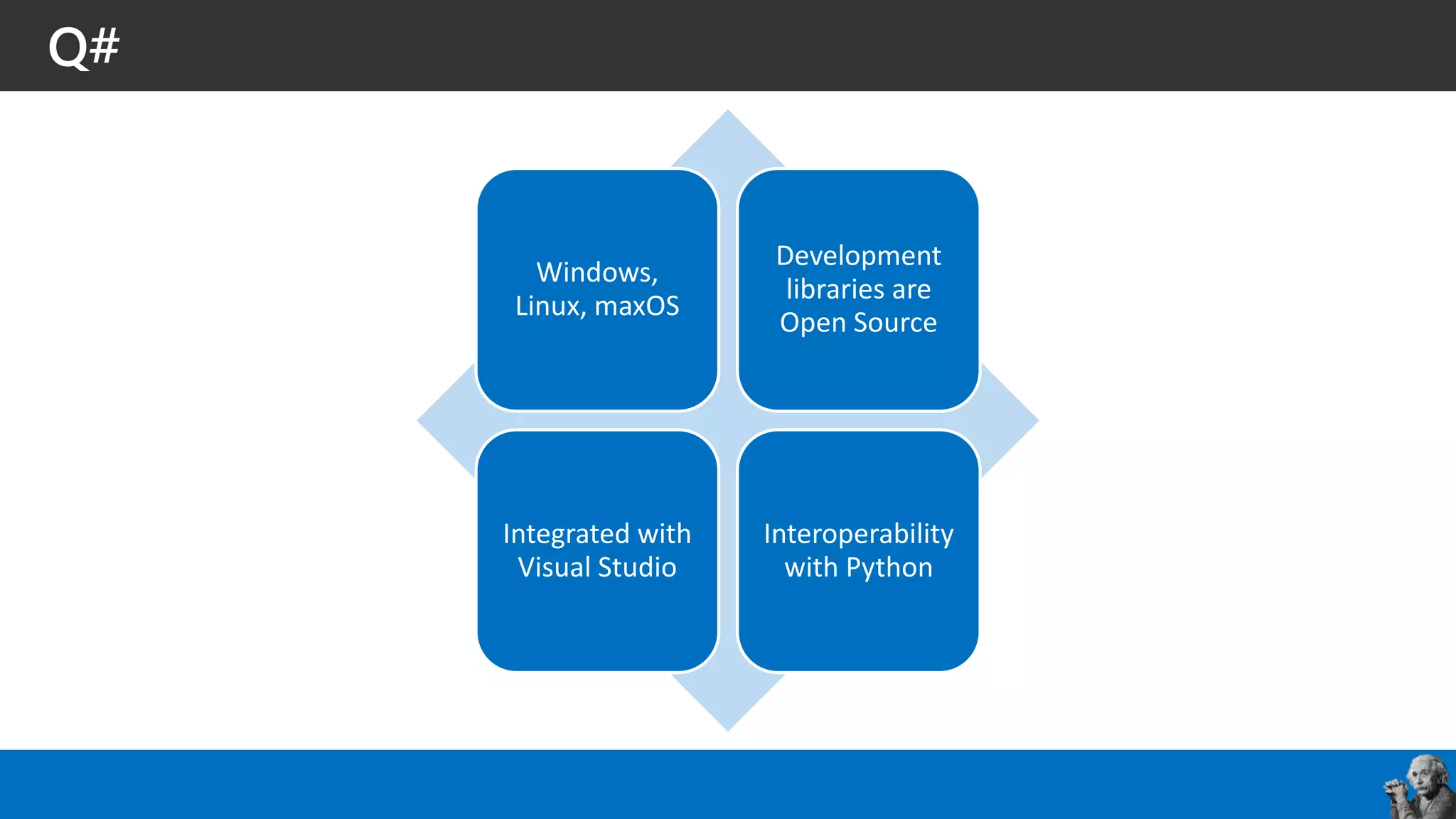 Q#

Windows, Linux, maxOS

Development libraries are Open Source

Integrated with Visual Studio

Interoperability with Python